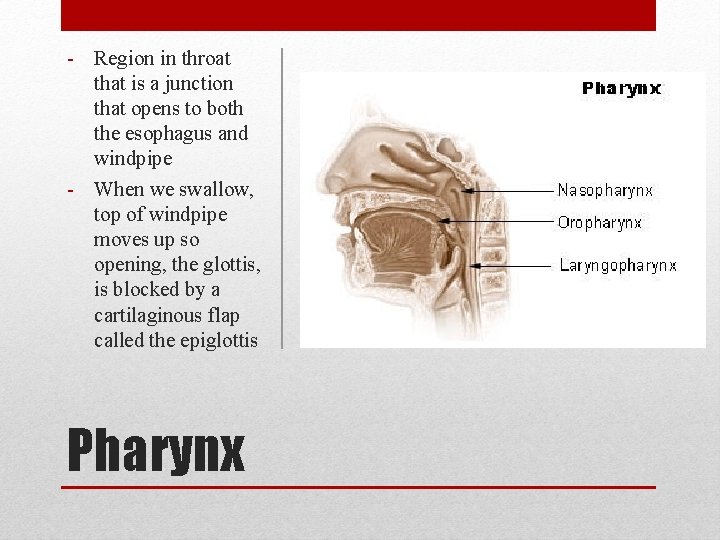 - Region in throat that is a junction that opens to both the esophagus and windpipe
- When we swallow, top of windpipe moves up so opening, the glottis, is blocked by a cartilaginous flap called the epiglottis

Pharynx

Nasopharynx

Oropharynx

Laryngopharynx

Pharynx